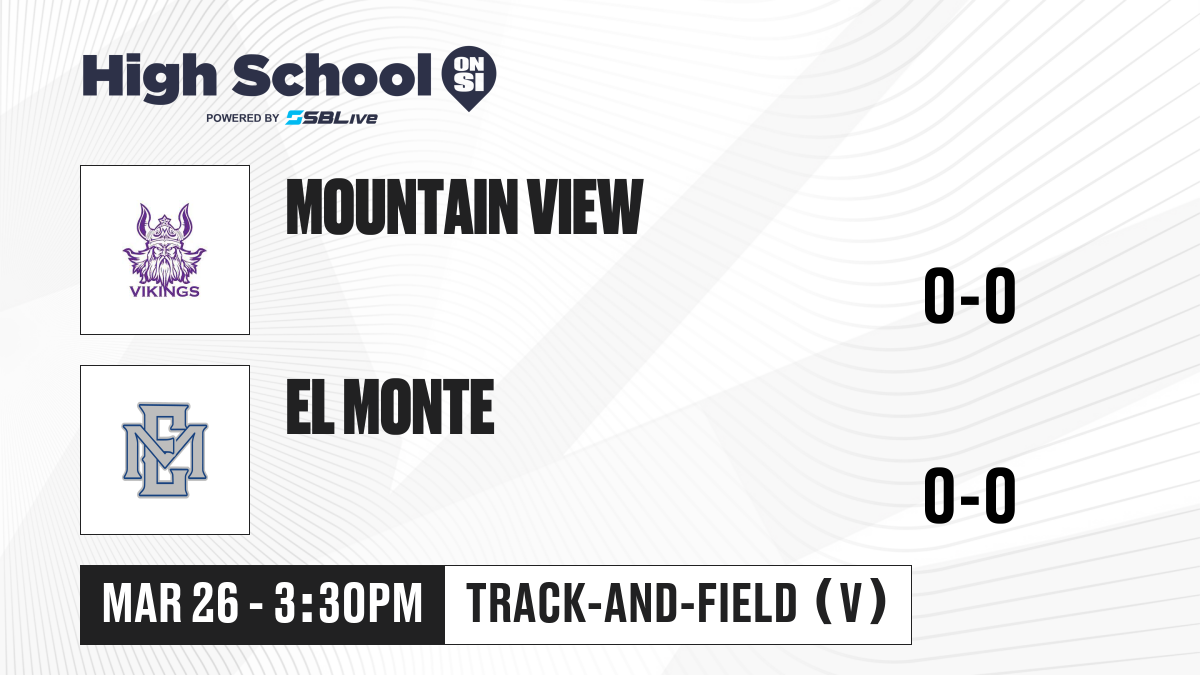 High School ON SI
POWERED BY SBLive

VIKINGS
MOUNTAIN VIEW
0-0

EM
EL MONTE
0-0

MAR 26 - 3:30PM
TRACK-AND-FIELD (V)